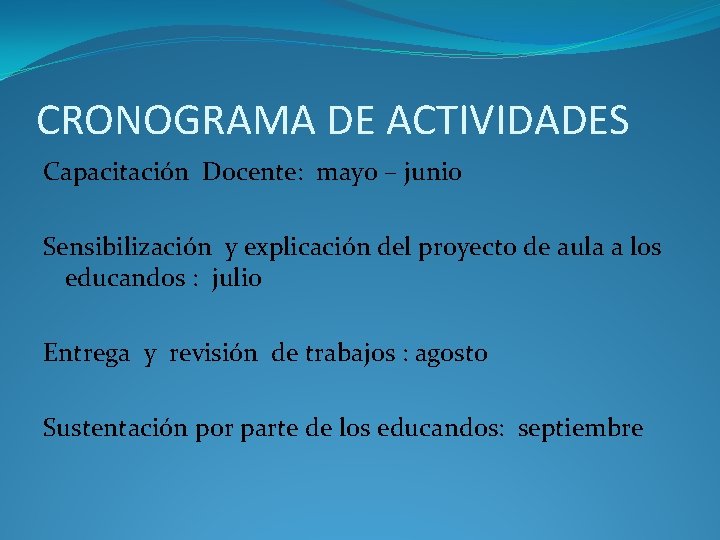 CRONOGRAMA DE ACTIVIDADES

Capacitación Docente: mayo – junio

Sensibilización y explicación del proyecto de aula a los educandos : julio

Entrega y revisión de trabajos : agosto

Sustentación por parte de los educandos: septiembre